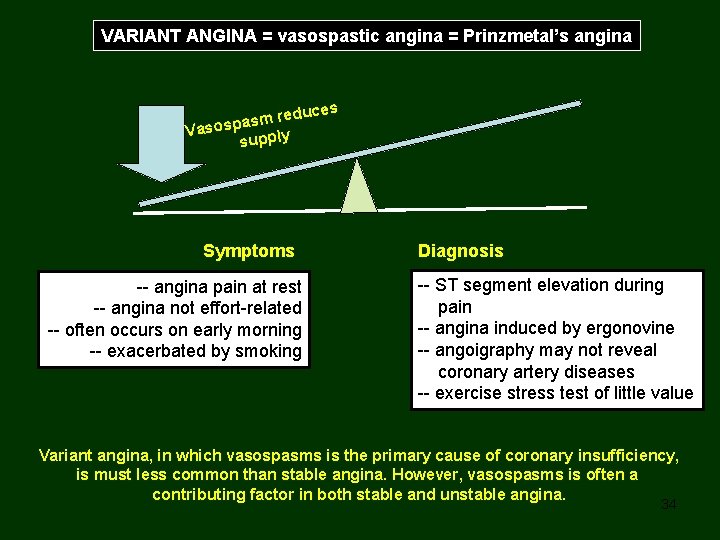 VARIANT ANGINA = vasospastic angina = Prinzmetal's angina

Vasospasm reduces supply

Symptoms

-- angina pain at rest
-- angina not effort-related
-- often occurs on early morning
-- exacerbated by smoking

Diagnosis

-- ST segment elevation during pain
-- angina induced by ergonovine
-- angoigraphy may not reveal coronary artery diseases
-- exercise stress test of little value

Variant angina, in which vasospasms is the primary cause of coronary insufficiency, is must less common than stable angina. However, vasospasms is often a contributing factor in both stable and unstable angina.

34